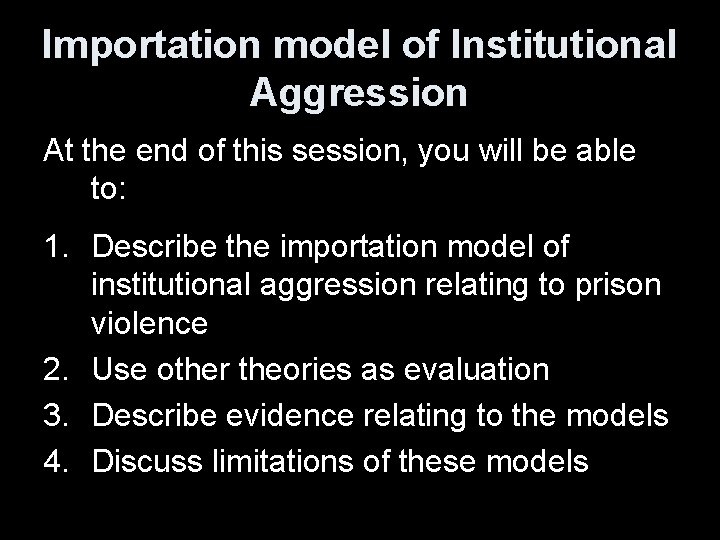 Importation model of Institutional Aggression

At the end of this session, you will be able to:

1. Describe the importation model of institutional aggression relating to prison violence
2. Use other theories as evaluation
3. Describe evidence relating to the models
4. Discuss limitations of these models